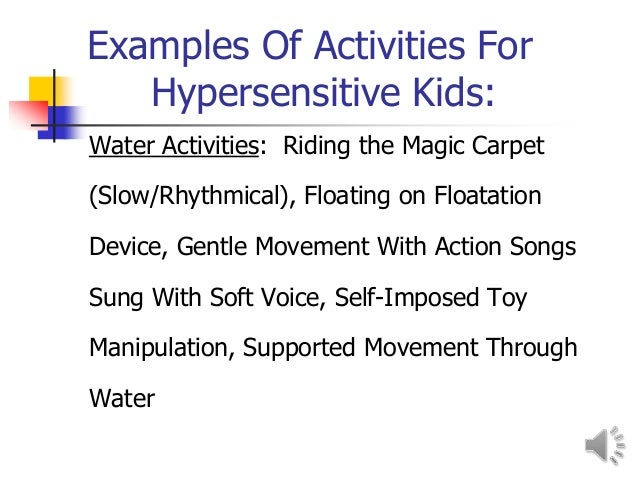 Examples Of Activities For Hypersensitive Kids:

Water Activities: Riding the Magic Carpet (Slow/Rhythmical), Floating on Floatation Device, Gentle Movement With Action Songs Sung With Soft Voice, Self-Imposed Toy Manipulation, Supported Movement Through Water